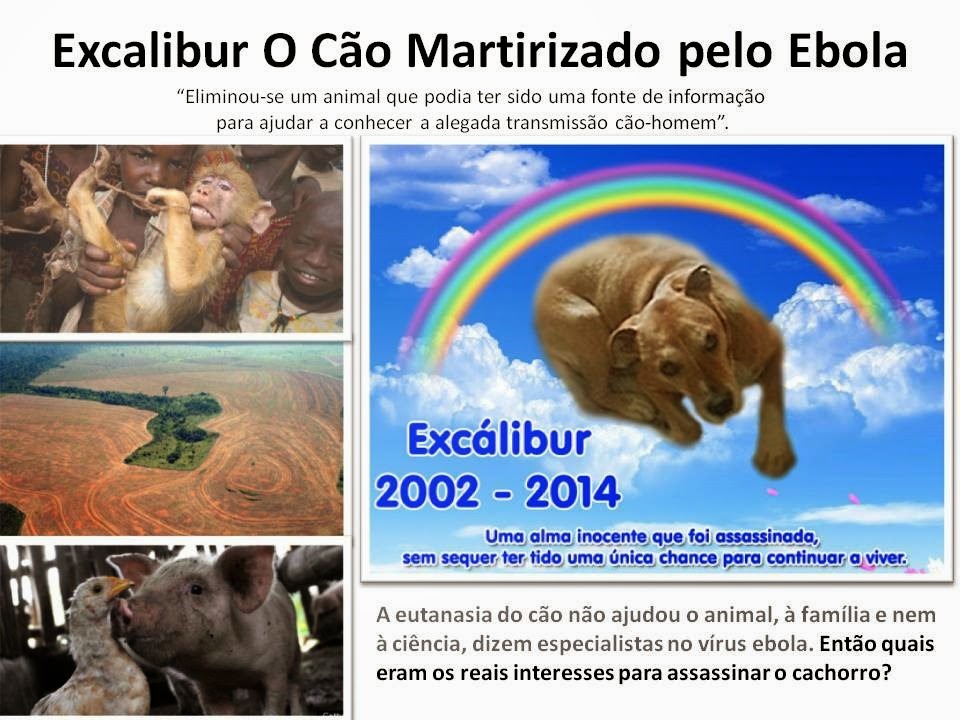 Excalibur O Cão Martirizado pelo Ebola

"Eliminou-se um animal que podia ter sido uma fonte de informação para ajudar a conhecer a alegada transmissão cão-homem".

Excálibur
2002 - 2014

Uma alma inocente que foi assassinada, sem sequer ter tido uma única chance para continuar a viver.

A eutanasia do cão não ajudou o animal, à família e nem à ciência, dizem especialistas no vírus ebola. Então quais eram os reais interesses para assassinar o cachorro?